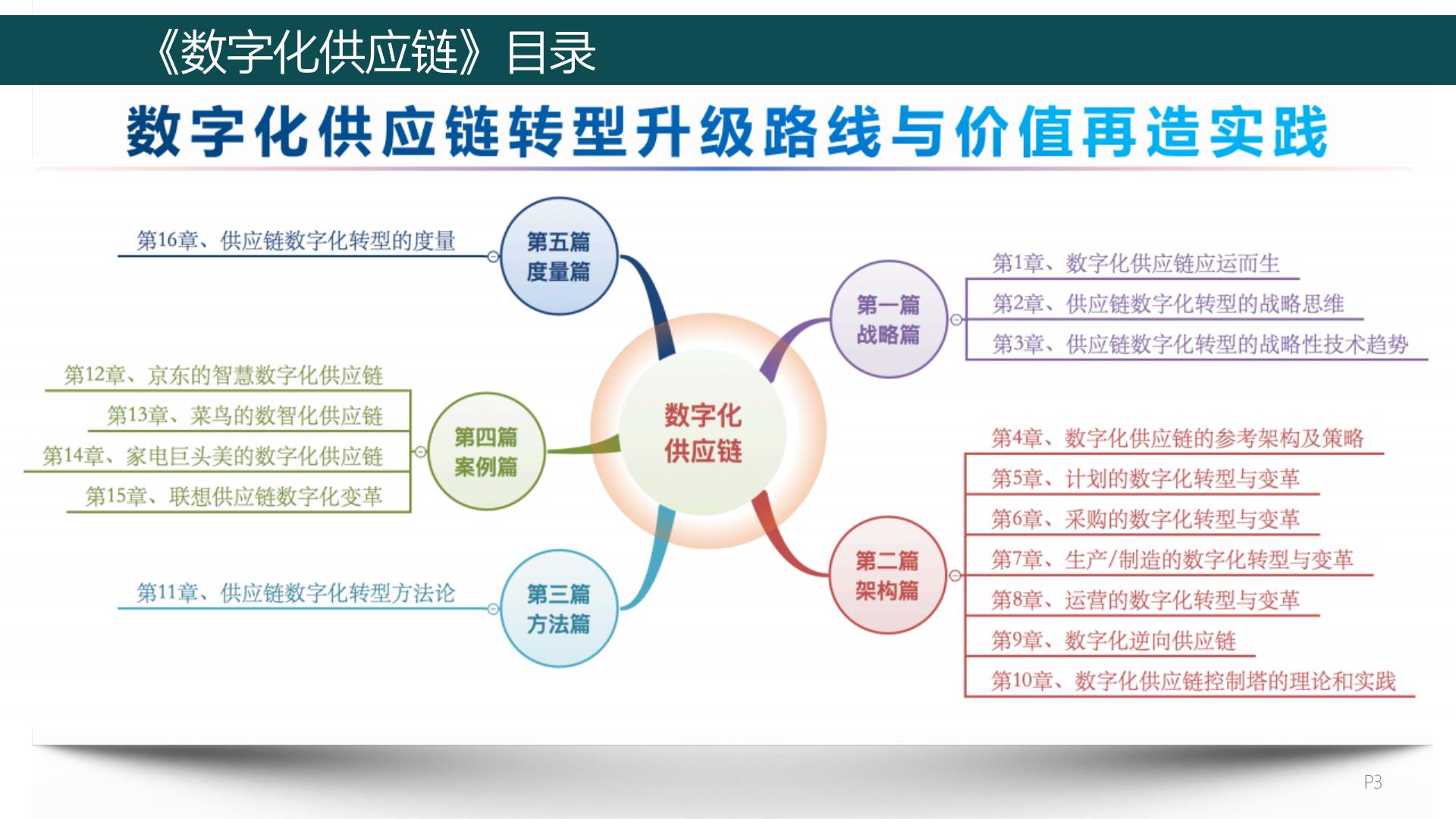 《数字化供应链》目录

数字化供应链转型升级路线与价值再造实践

数字化供应链

第一篇 战略篇
第1章、数字化供应链应运而生
第2章、供应链数字化转型的战略思维
第3章、供应链数字化转型的战略性技术趋势

第二篇 架构篇
第4章、数字化供应链的参考架构及策略
第5章、计划的数字化转型与变革
第6章、采购的数字化转型与变革
第7章、生产/制造的数字化转型与变革
第8章、运营的数字化转型与变革
第9章、数字化逆向供应链
第10章、数字化供应链控制塔的理论和实践

第三篇 方法篇
第11章、供应链数字化转型方法论

第四篇 案例篇
第12章、京东的智慧数字化供应链
第13章、菜鸟的数智化供应链
第14章、家电巨头美的数字化供应链
第15章、联想供应链数字化变革

第五篇 度量篇
第16章、供应链数字化转型的度量

P3